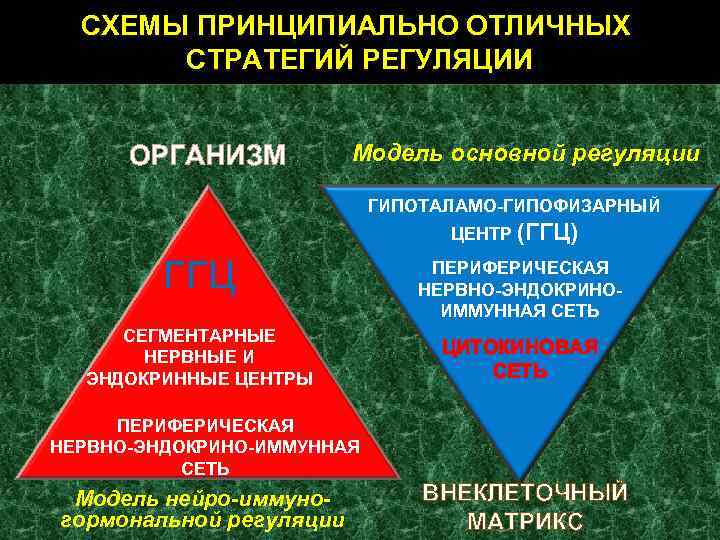 СХЕМЫ ПРИНЦИПИАЛЬНО ОТЛИЧНЫХ СТРАТЕГИЙ РЕГУЛЯЦИИ

ОРГАНИЗМ

ГГЦ

СЕГМЕНТАРНЫЕ НЕРВНЫЕ И ЭНДОКРИННЫЕ ЦЕНТРЫ

ПЕРИФЕРИЧЕСКАЯ НЕРВНО-ЭНДОКРИНО-ИММУННАЯ СЕТЬ

Модель нейро-иммуно-гормональной регуляции

Модель основной регуляции

ГИПОТАЛАМО-ГИПОФИЗАРНЫЙ ЦЕНТР (ГГЦ)

ПЕРИФЕРИЧЕСКАЯ НЕРВНО-ЭНДОКРИНО-ИММУННАЯ СЕТЬ

ЦИТОКИНОВАЯ СЕТЬ

ВНЕКЛЕТОЧНЫЙ МАТРИКС